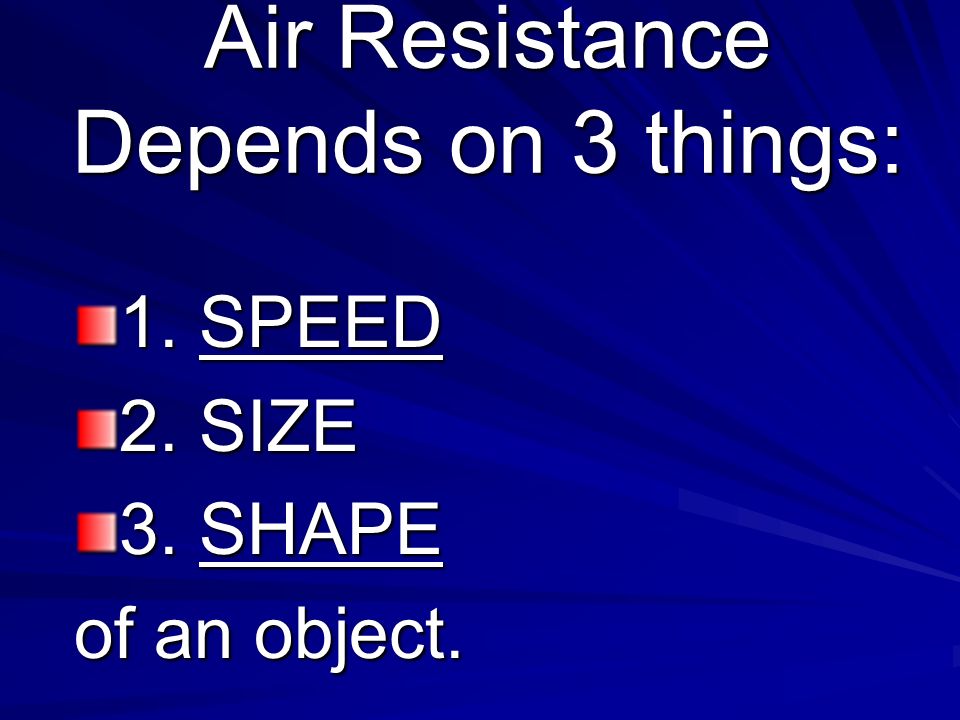 Air Resistance
Depends on 3 things:

1. SPEED

2. SIZE

3. SHAPE

of an object.